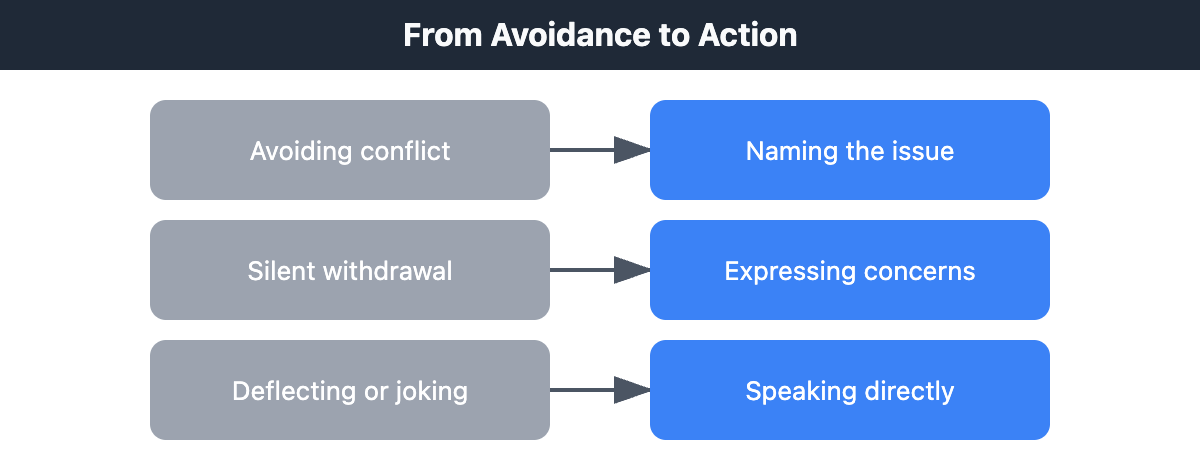 From Avoidance to Action

Avoiding conflict

Naming the issue

Silent withdrawal

Expressing concerns

Deflecting or joking

Speaking directly